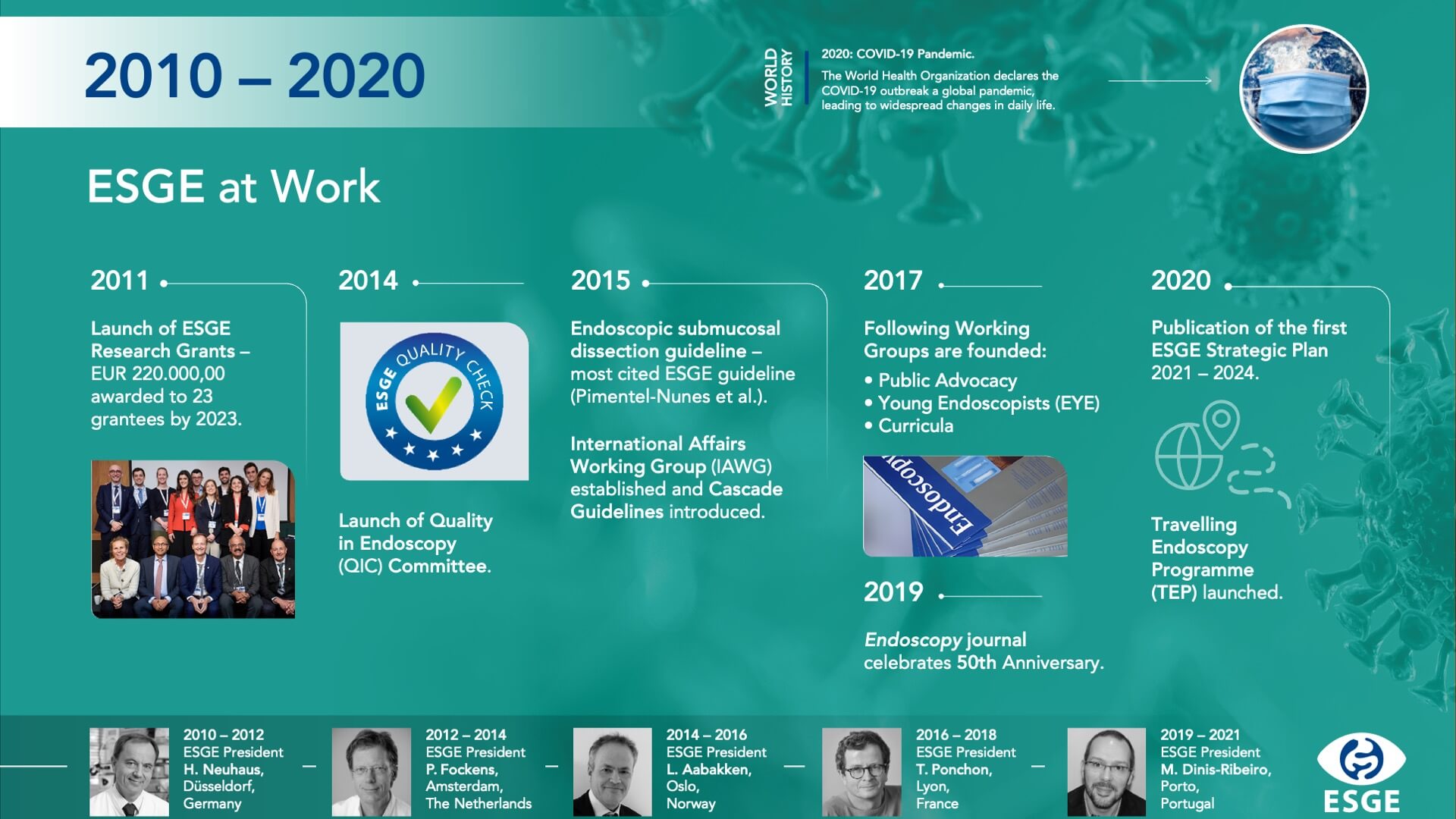 2010 – 2020

WORLD HISTORY

2020: COVID-19 Pandemic.

The World Health Organization declares the COVID-19 outbreak a global pandemic, leading to widespread changes in daily life.

ESGE at Work

2011

Launch of ESGE Research Grants – EUR 220.000,00 awarded to 23 grantees by 2023.

2014

ESGE QUALITY CHECK

Launch of Quality in Endoscopy (QIC) Committee.

2015

Endoscopic submucosal dissection guideline – most cited ESGE guideline (Pimentel-Nunes et al.).

International Affairs Working Group (IAWG) established and Cascade Guidelines introduced.

2017

Following Working Groups are founded:

• Public Advocacy
• Young Endoscopists (EYE)
• Curricula

Endoscopy

2019

Endoscopy journal celebrates 50th Anniversary.

2020

Publication of the first ESGE Strategic Plan 2021 – 2024.

Travelling Endoscopy Programme (TEP) launched.

2010 – 2012
ESGE President
H. Neuhaus,
Düsseldorf,
Germany

2012 – 2014
ESGE President
P. Fockens,
Amsterdam,
The Netherlands

2014 – 2016
ESGE President
L. Aabakken,
Oslo,
Norway

2016 – 2018
ESGE President
T. Ponchon,
Lyon,
France

2019 – 2021
ESGE President
M. Dinis-Ribeiro,
Porto,
Portugal

ESGE